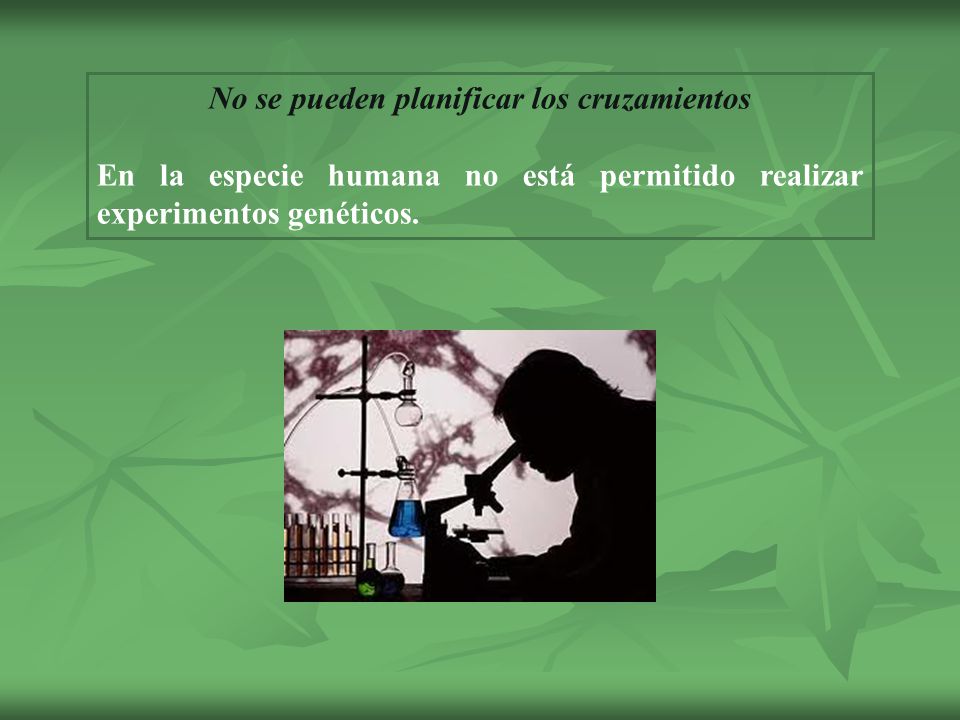 No se pueden planificar los cruzamientos

En la especie humana no está permitido realizar experimentos genéticos.